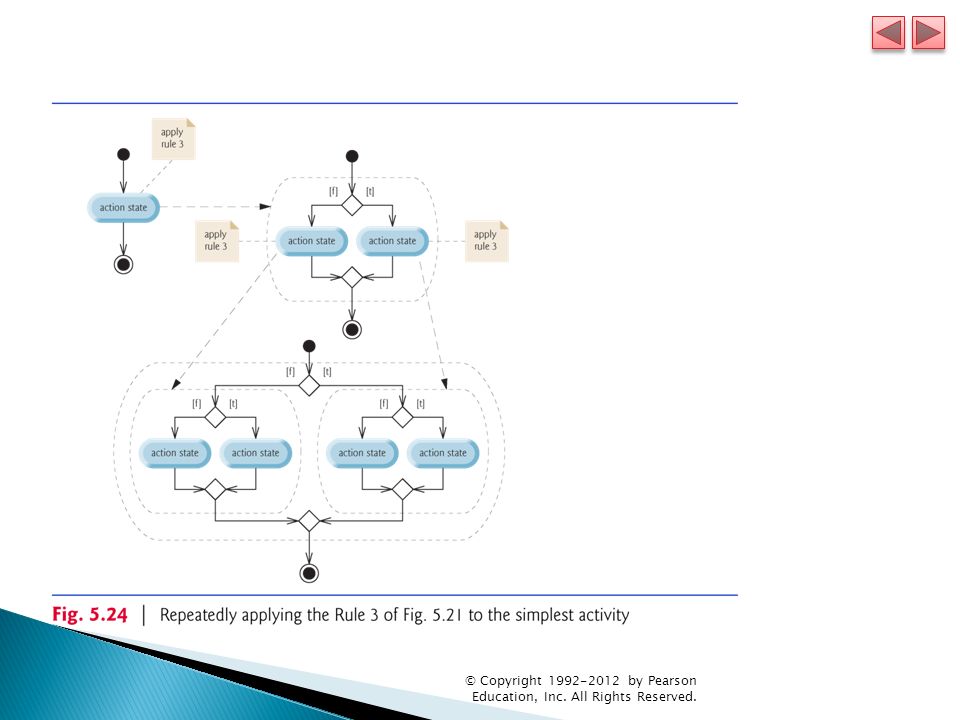 apply rule 3

action state

[f] [t]

apply rule 3

action state

action state

apply rule 3

[f] [t]

[f] [t]

[f] [t]

action state

action state

action state

action state

Fig. 5.24 | Repeatedly applying the Rule 3 of Fig. 5.21 to the simplest activity

© Copyright 1992-2012 by Pearson Education, Inc. All Rights Reserved.